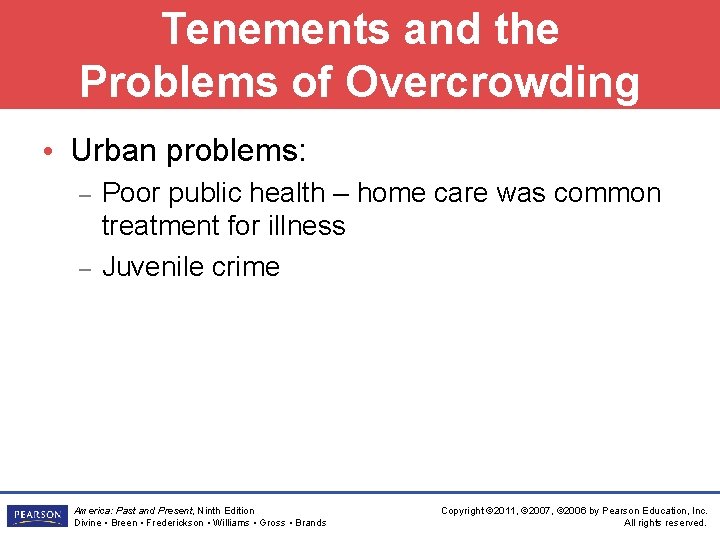 Tenements and the Problems of Overcrowding

• Urban problems:
– Poor public health – home care was common treatment for illness
– Juvenile crime

PEARSON

America: Past and Present, Ninth Edition
Divine • Breen • Frederickson • Williams • Gross • Brands

Copyright ©2011, ©2007, ©2006 by Pearson Education, Inc.
All rights reserved.